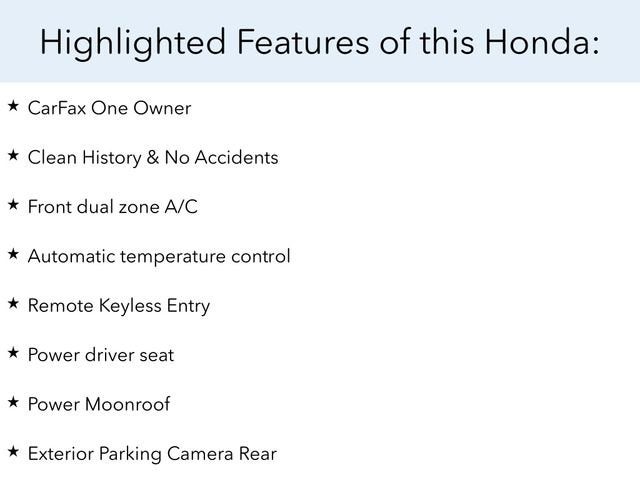 Highlighted Features of this Honda:

★ CarFax One Owner

★ Clean History & No Accidents

★ Front dual zone A/C

★ Automatic temperature control

★ Remote Keyless Entry

★ Power driver seat

★ Power Moonroof

★ Exterior Parking Camera Rear